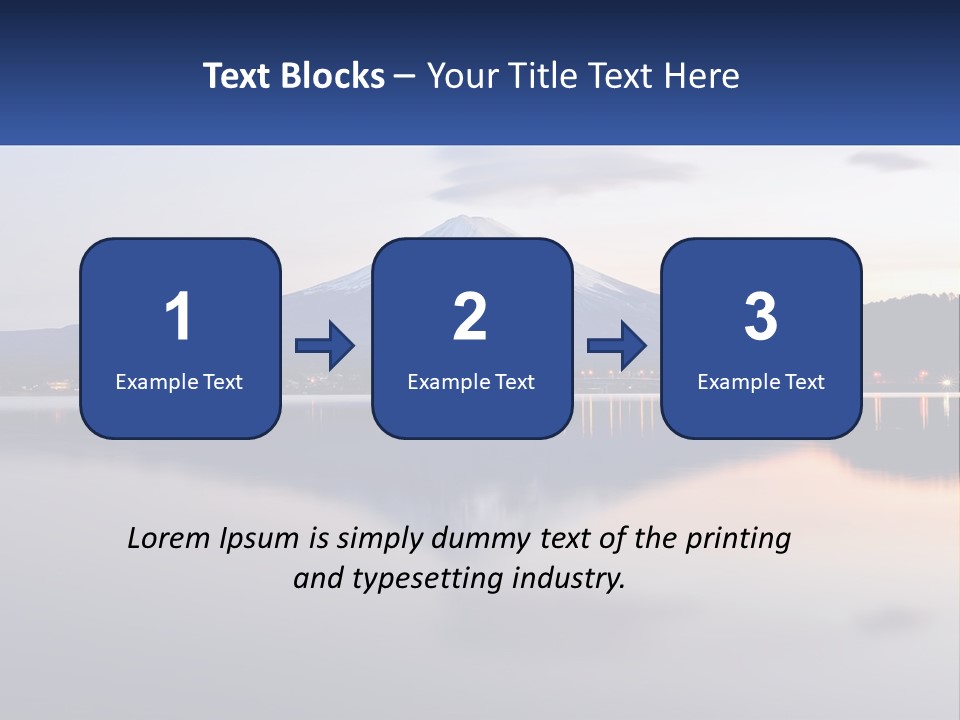 Text Blocks – Your Title Text Here

1
Example Text

2
Example Text

3
Example Text

Lorem Ipsum is simply dummy text of the printing and typesetting industry.